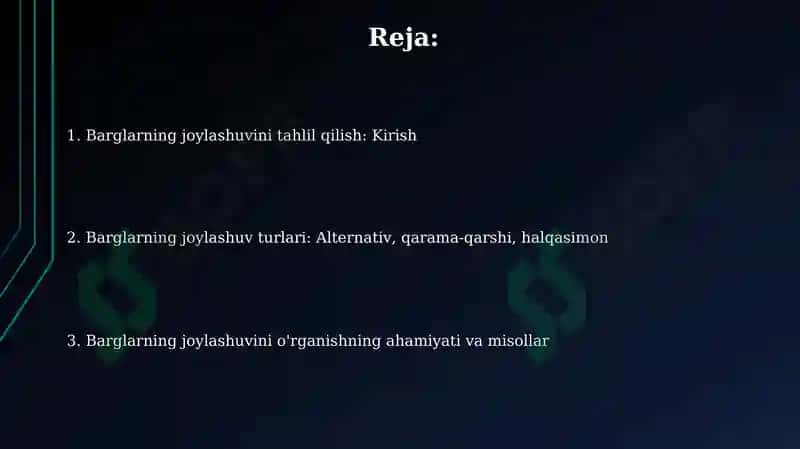 Reja:

1. Barglarning joylashuvini tahlil qilish: Kirish

2. Barglarning joylashuv turlari: Alternativ, qarama-qarshi, halqasimon

3. Barglarning joylashuvini o'rganishning ahamiyati va misollar